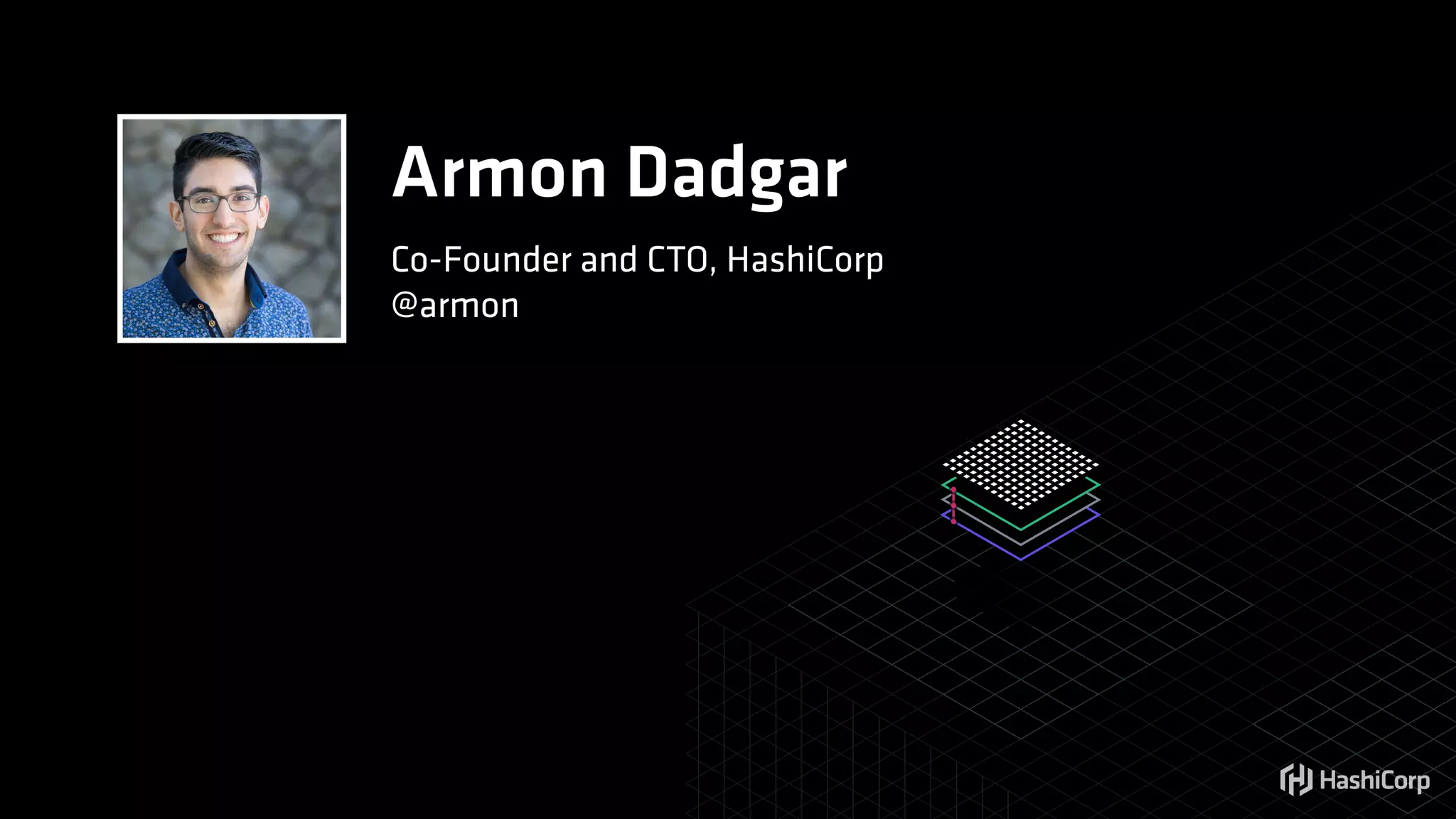 Armon Dadgar

Co-Founder and CTO, HashiCorp
@armon

HashiCorp